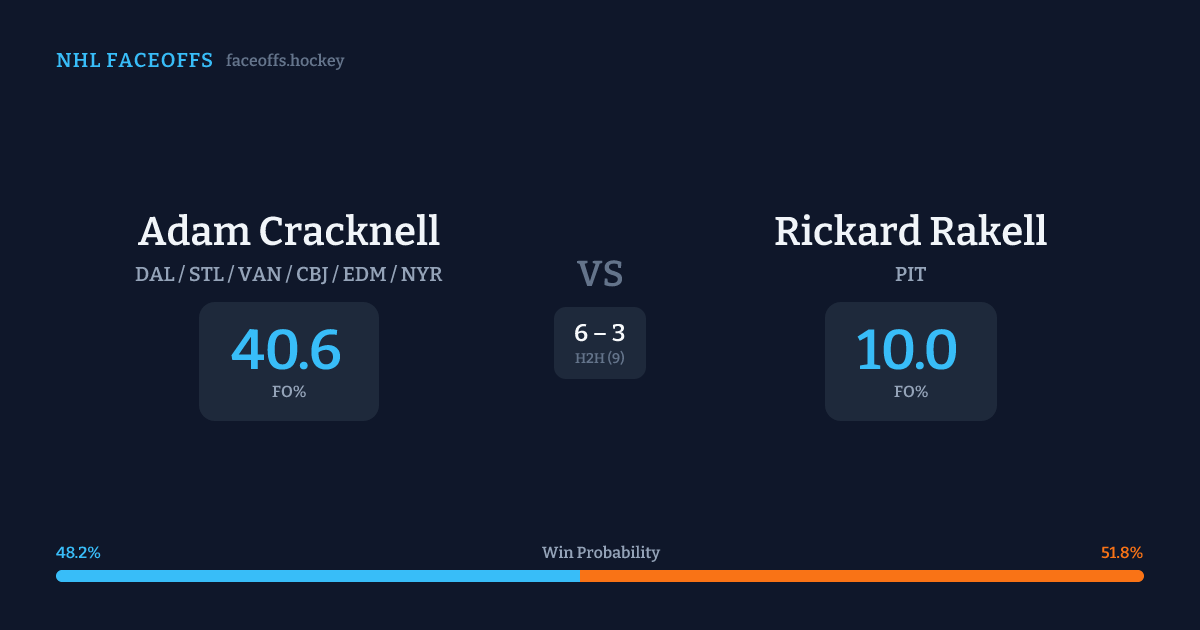 NHL FACEOFFS faceoffs.hockey

Adam Cracknell
DAL / STL / VAN / CBJ / EDM / NYR
40.6
FO%

VS
6 – 3
H2H (9)

Rickard Rakell
PIT
10.0
FO%

48.2%
Win Probability
51.8%